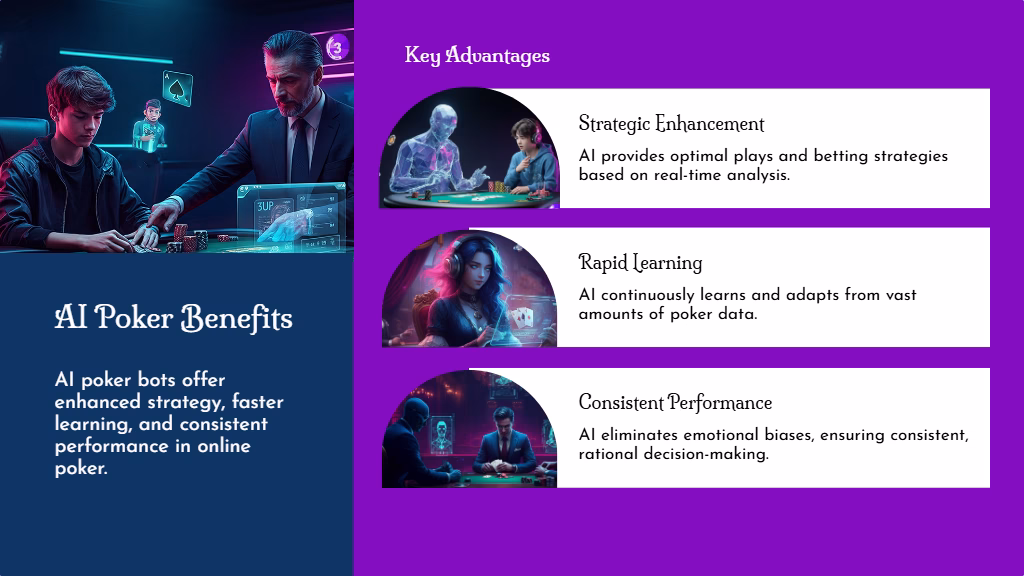 3

3UP

AI Poker Benefits

AI poker bots offer enhanced strategy, faster learning, and consistent performance in online poker.

Key Advantages

Strategic Enhancement

AI provides optimal plays and betting strategies based on real-time analysis.

Rapid Learning

AI continuously learns and adapts from vast amounts of poker data.

Consistent Performance

AI eliminates emotional biases, ensuring consistent, rational decision-making.